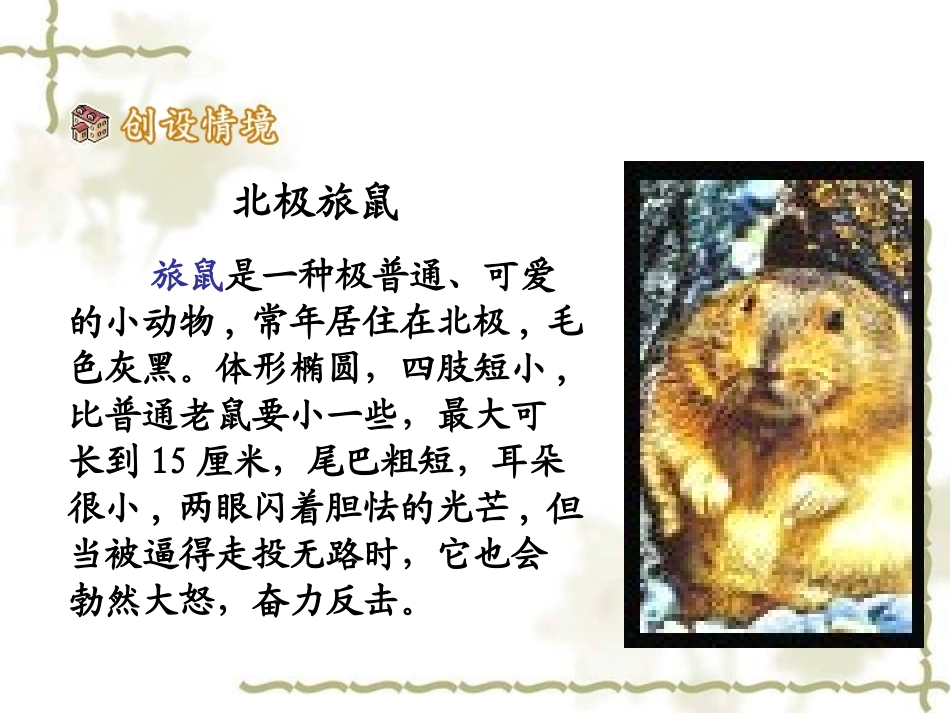 创设情境

北极旅鼠

旅鼠是一种极普通、可爱的小动物，常年居住在北极，毛色灰黑。体形椭圆，四肢短小，比普通老鼠要小一些，最大可长到 15 厘米，尾巴粗短，耳朵很小，两眼闪着胆怯的光芒，但当被逼得走投无路时，它也会勃然大怒，奋力反击。